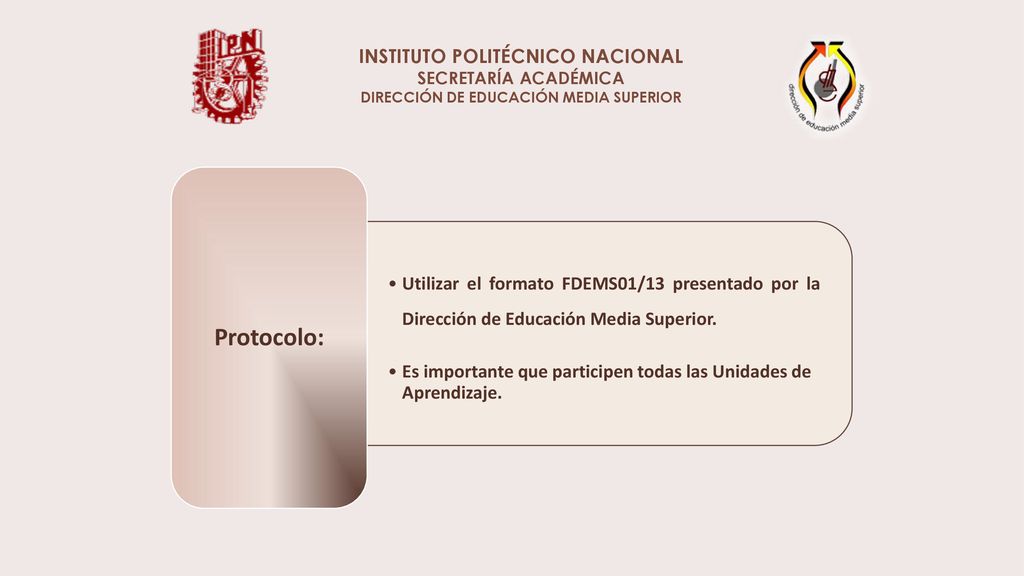 IPN

INSTITUTO POLITÉCNICO NACIONAL
SECRETARÍA ACADÉMICA
DIRECCIÓN DE EDUCACIÓN MEDIA SUPERIOR

dirección de educación media superior

Protocolo:

• Utilizar el formato FDEMS01/13 presentado por la Dirección de Educación Media Superior.

• Es importante que participen todas las Unidades de Aprendizaje.